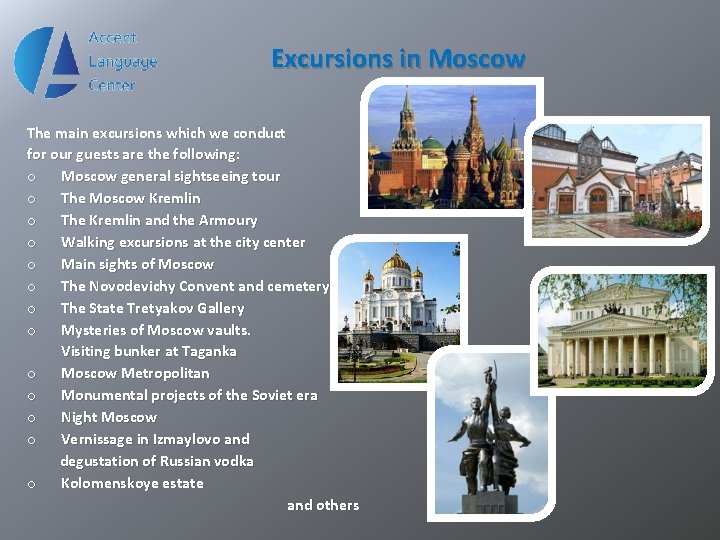 Accent Language Center

Excursions in Moscow

The main excursions which we conduct for our guests are the following:
o Moscow general sightseeing tour
o The Moscow Kremlin
o The Kremlin and the Armoury
o Walking excursions at the city center
o Main sights of Moscow
o The Novodevichy Convent and cemetery
o The State Tretyakov Gallery
o Mysteries of Moscow vaults. Visiting bunker at Taganka
o Moscow Metropolitan
o Monumental projects of the Soviet era
o Night Moscow
o Vernissage in Izmaylovo and degustation of Russian vodka
o Kolomenskoye estate

and others